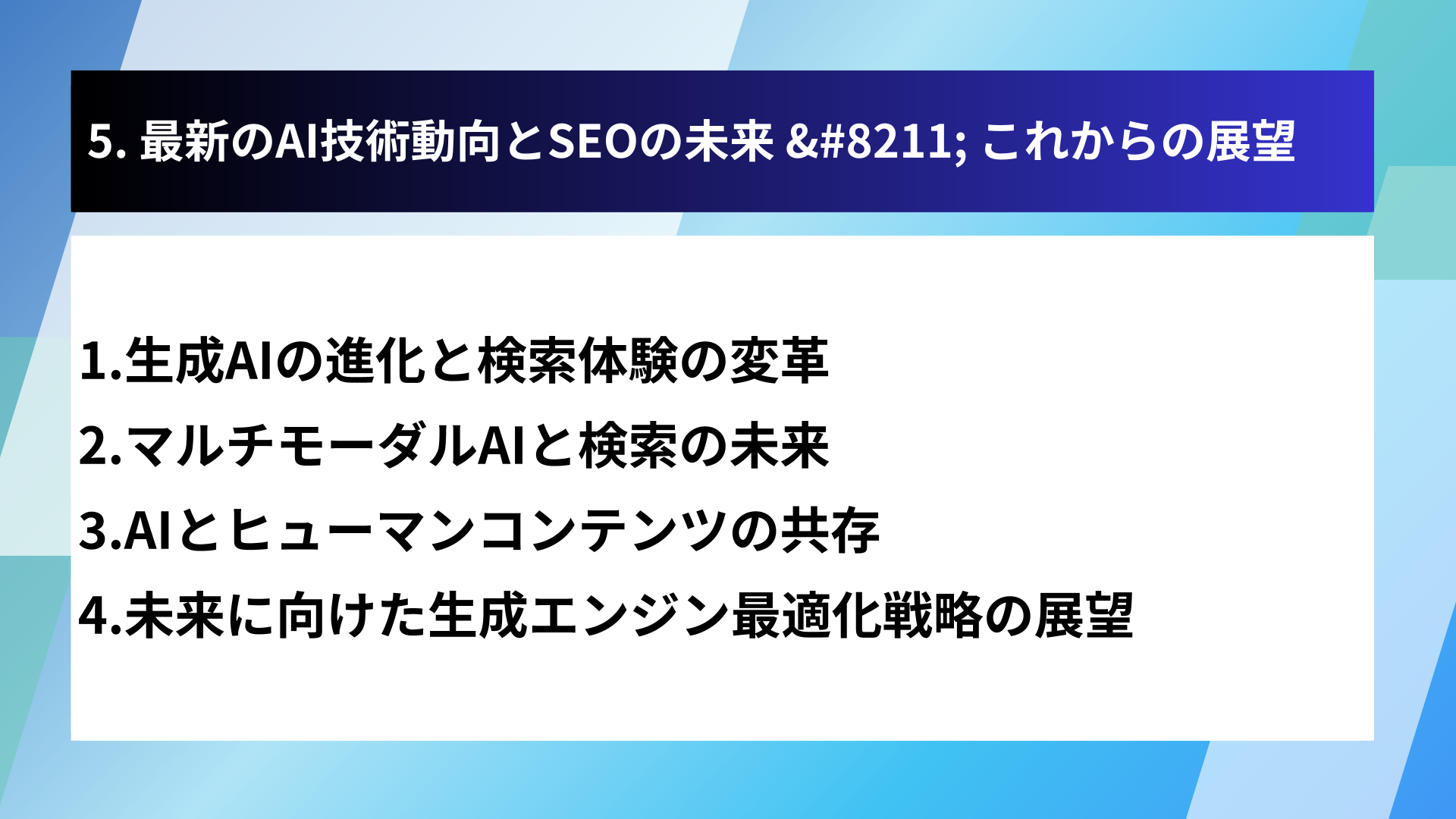 5. 最新のAI技術動向とSEOの未来 &#8211; これからの展望

1.生成AIの進化と検索体験の変革

2.マルチモーダルAIと検索の未来

3.AIとヒューマンコンテンツの共存

4.未来に向けた生成エンジン最適化戦略の展望